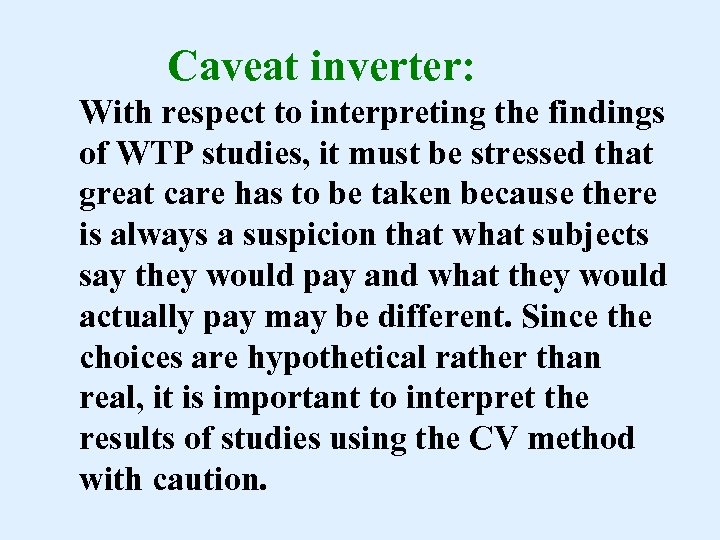 Caveat inverter:

With respect to interpreting the findings of WTP studies, it must be stressed that great care has to be taken because there is always a suspicion that what subjects say they would pay and what they would actually pay may be different. Since the choices are hypothetical rather than real, it is important to interpret the results of studies using the CV method with caution.